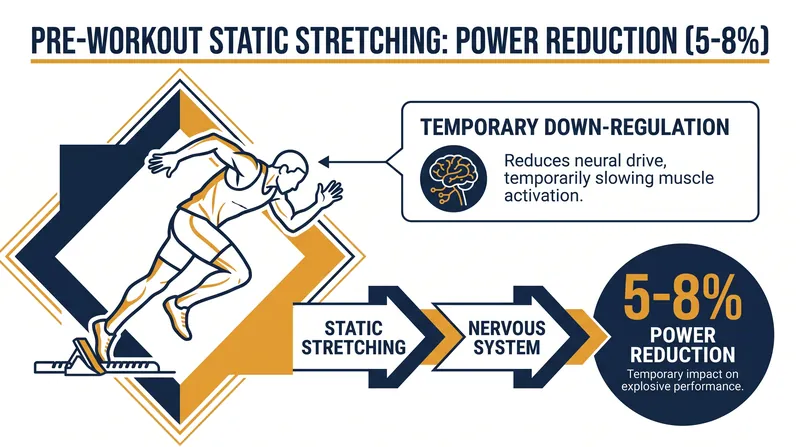 PRE-WORKOUT STATIC STRETCHING: POWER REDUCTION (5-8%)

TEMPORARY DOWN-REGULATION

Reduces neural drive, temporarily slowing muscle activation.

STATIC STRETCHING

NERVOUS SYSTEM

5-8%

POWER REDUCTION

Temporary impact on explosive performance.